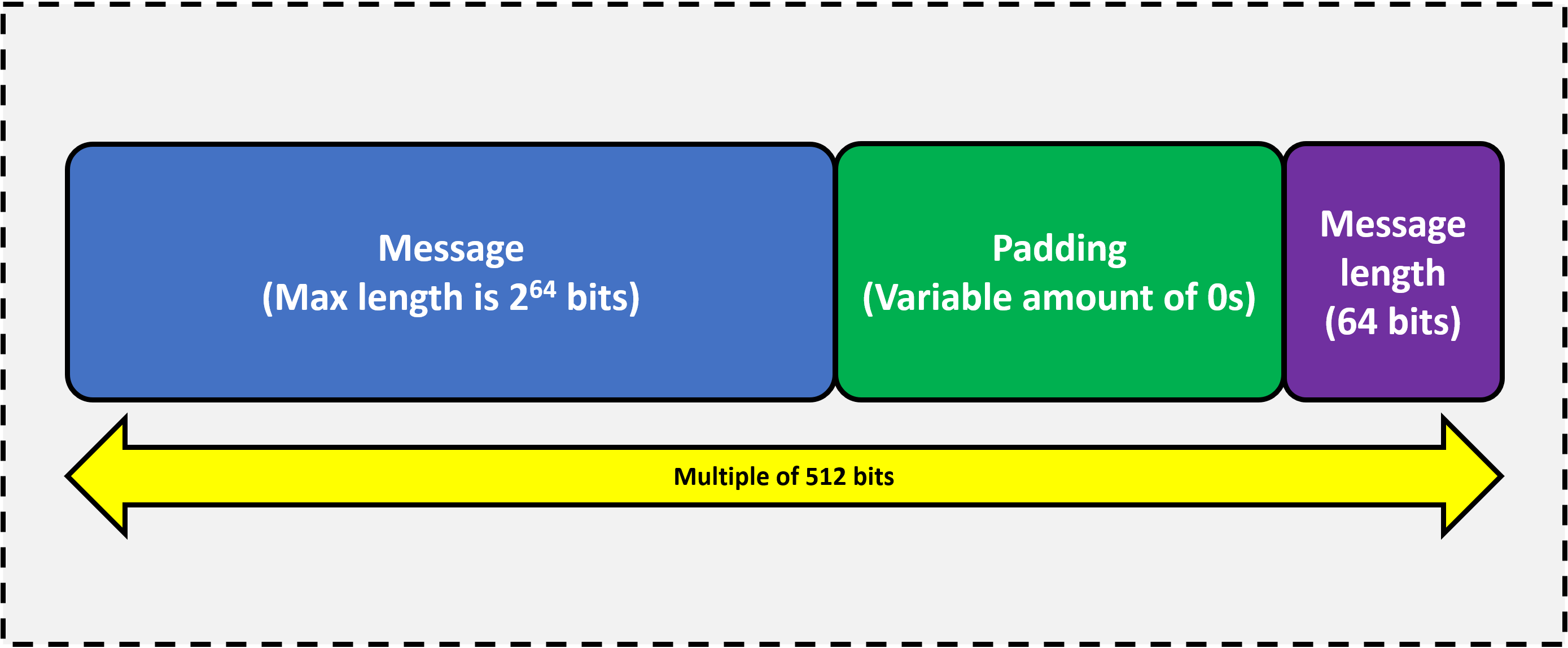 Message
(Max length is $2^{64}$ bits)

Padding
(Variable amount of 0s)

Message length
(64 bits)

Multiple of 512 bits